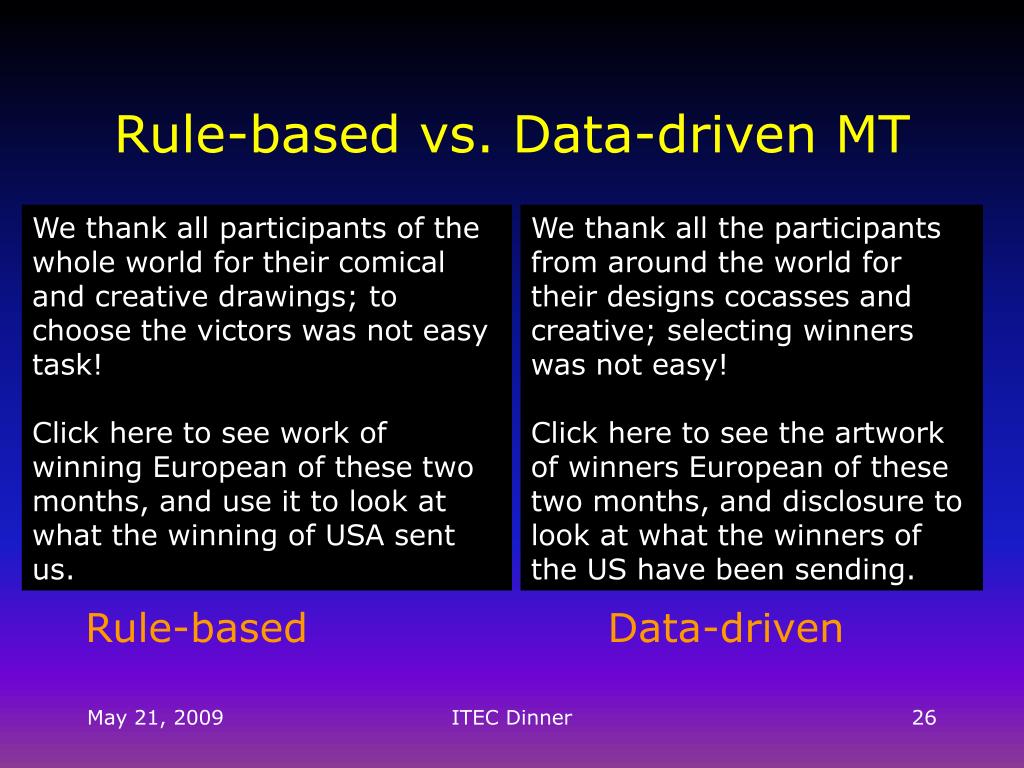 Rule-based vs. Data-driven MT

We thank all participants of the whole world for their comical and creative drawings; to choose the victors was not easy task!

Click here to see work of winning European of these two months, and use it to look at what the winning of USA sent us.

Rule-based

We thank all the participants from around the world for their designs cocasses and creative; selecting winners was not easy!

Click here to see the artwork of winners European of these two months, and disclosure to look at what the winners of the US have been sending.

Data-driven

May 21, 2009

ITEC Dinner

26